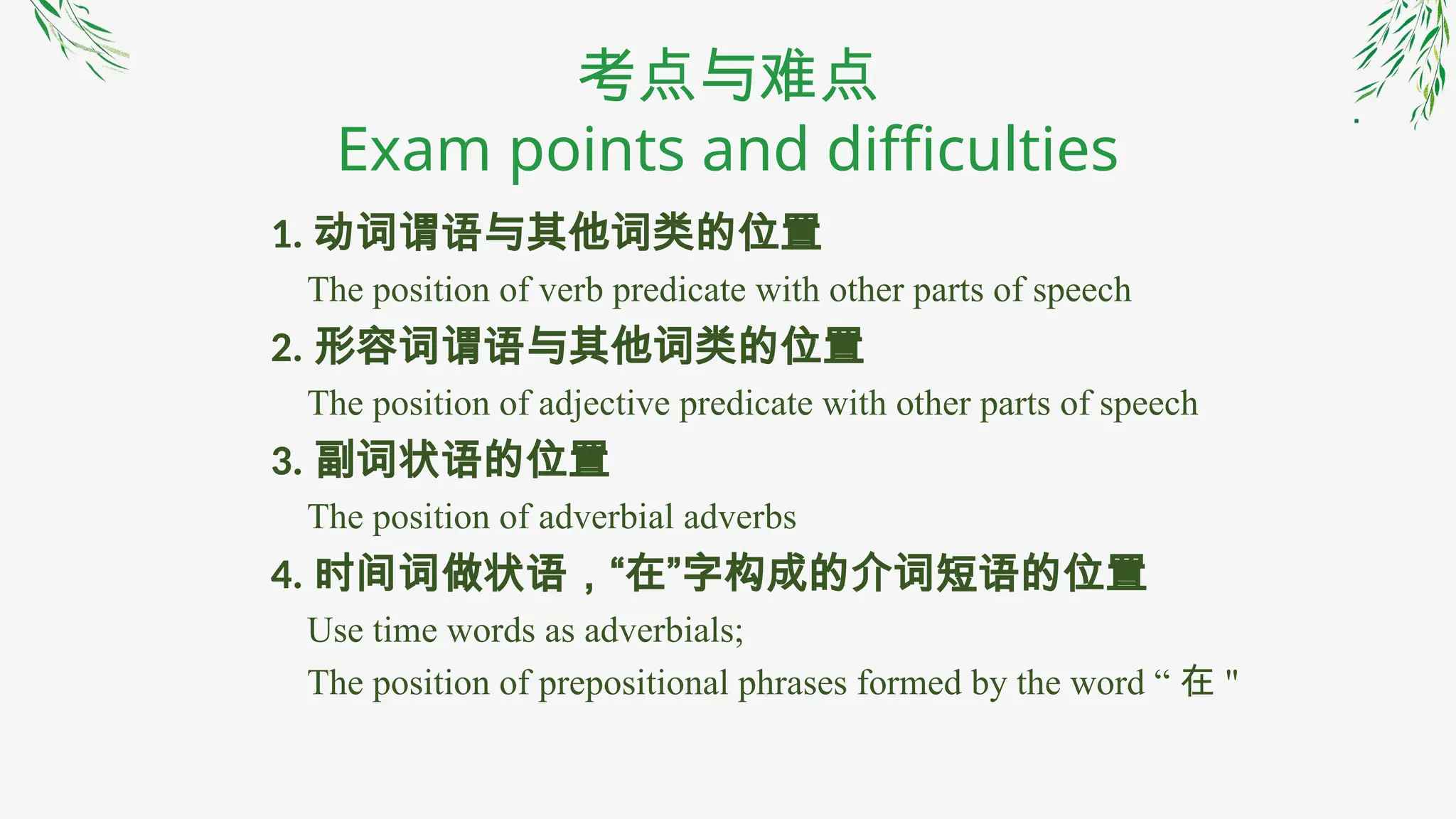 考点与难点
Exam points and difficulties

1. 动词谓语与其他词类的位置
The position of verb predicate with other parts of speech

2. 形容词谓语与其他词类的位置
The position of adjective predicate with other parts of speech

3. 副词状语的位置
The position of adverbial adverbs

4. 时间词做状语，“在”字构成的介词短语的位置
Use time words as adverbials;
The position of prepositional phrases formed by the word “ 在 "